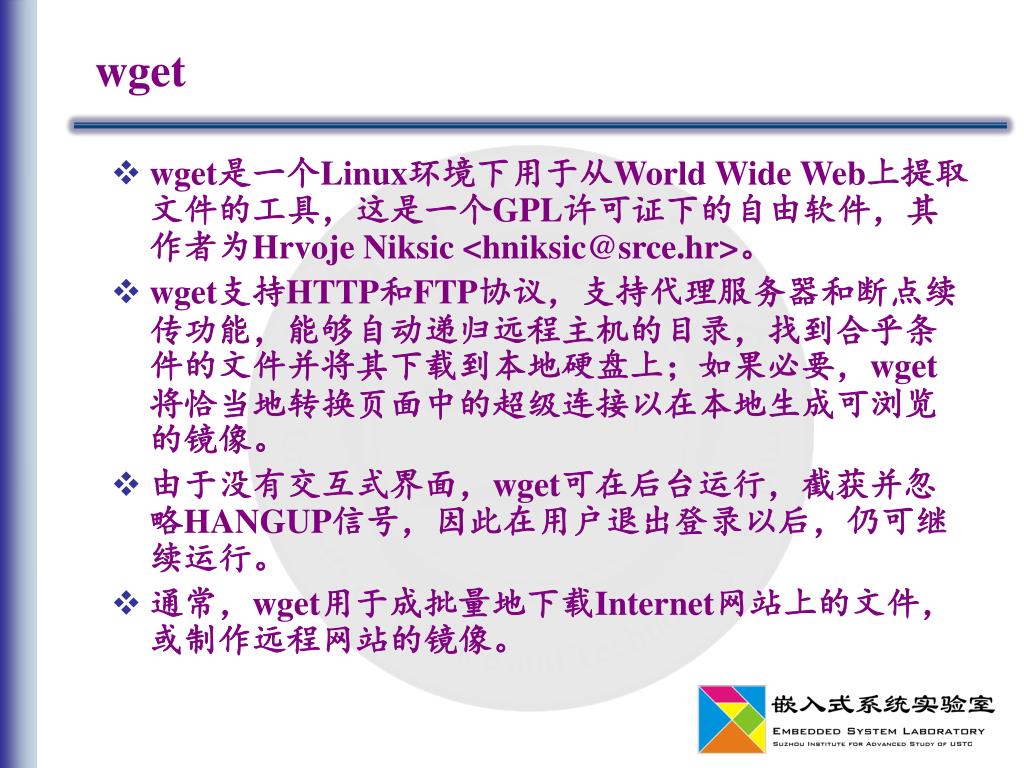 wget

❖ wget是一个Linux环境下用于从World Wide Web上提取文件的工具，这是一个GPL许可证下的自由软件，其作者为Hrvoje Niksic <hniksic@srce.hr>。

❖ wget支持HTTP和FTP协议，支持代理服务器和断点续传功能，能够自动递归远程主机的目录，找到合乎条件的文件并将其下载到本地硬盘上；如果必要，wget将恰当地转换页面中的超级连接以在本地生成可浏览的镜像。

❖ 由于没有交互式界面，wget可在后台运行，截获并忽略HANGUP信号，因此在用户退出登录以后，仍可继续运行。

❖ 通常，wget用于成批量地下载Internet网站上的文件，或制作远程网站的镜像。

嵌入式系统实验室
EMBEDDED SYSTEM LABORATORY
SUZHOU INSTITUTE FOR ADVANCED STUDY OF USTC